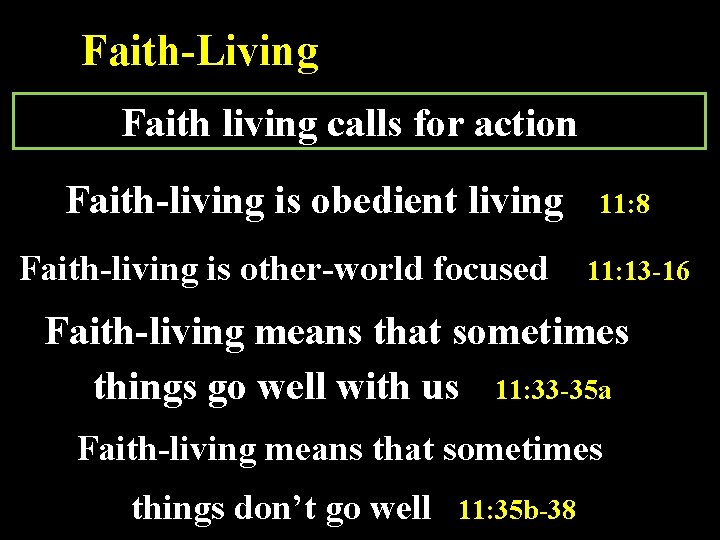 Faith-Living

Faith living calls for action

Faith-living is obedient living 11:8

Faith-living is other-world focused 11:13-16

Faith-living means that sometimes things go well with us 11:33-35a

Faith-living means that sometimes things don't go well 11:35b-38